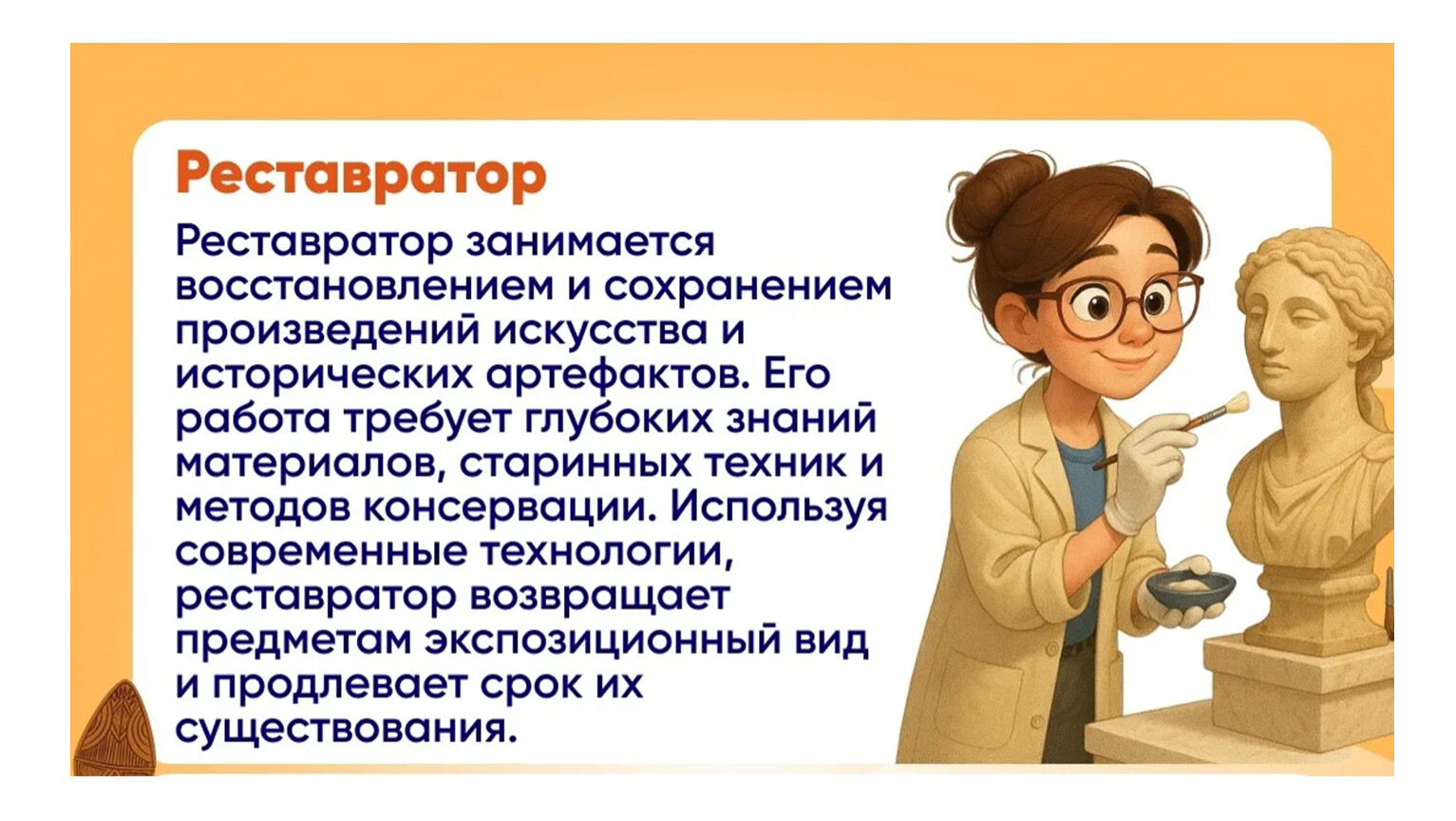 Реставратор

Реставратор занимается восстановлением и сохранением произведений искусства и исторических артефактов. Его работа требует глубоких знаний материалов, старинных техник и методов консервации. Используя современные технологии, реставратор возвращает предметам экспозиционный вид и продлевает срок их существования.